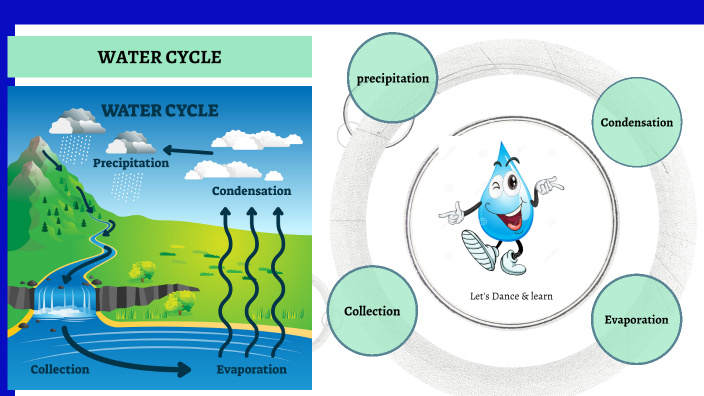 WATER CYCLE

WATER CYCLE

Precipitation

Condensation

Collection

Evaporation

precipitation

Condensation

Let's Dance & learn

Collection

Evaporation